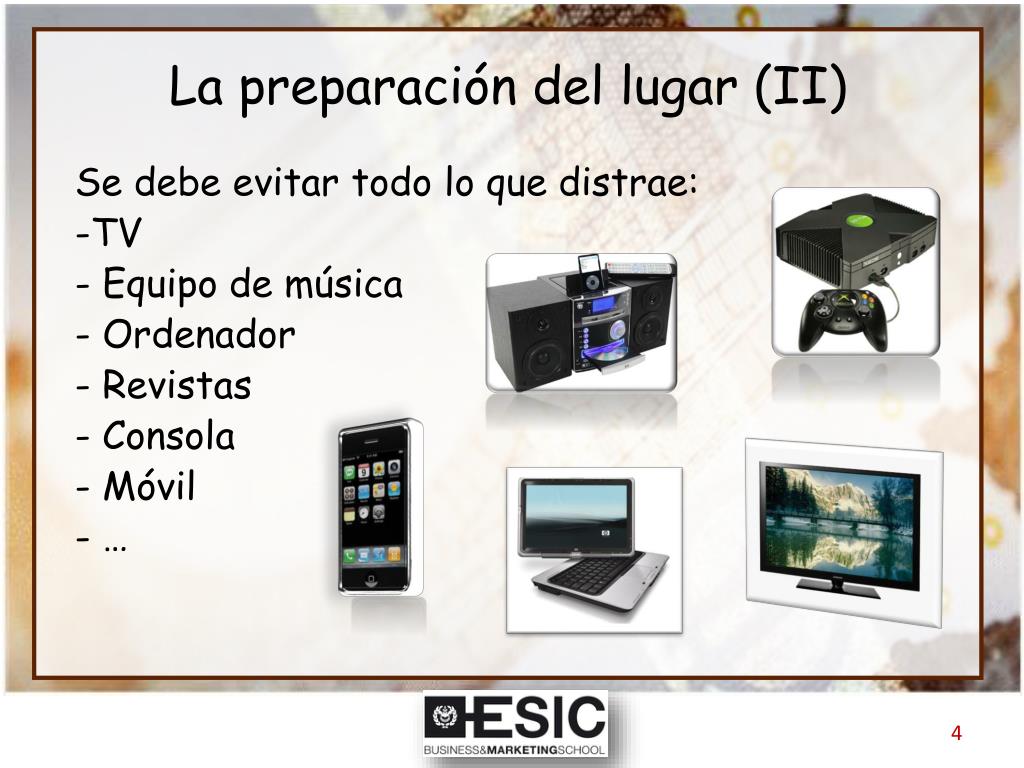 La preparación del lugar (II)

Se debe evitar todo lo que distrae:

-TV

- Equipo de música

- Ordenador

- Revistas

- Consola

- Móvil

- …

ESIC
BUSINESS&MARKETINGSCHOOL

4